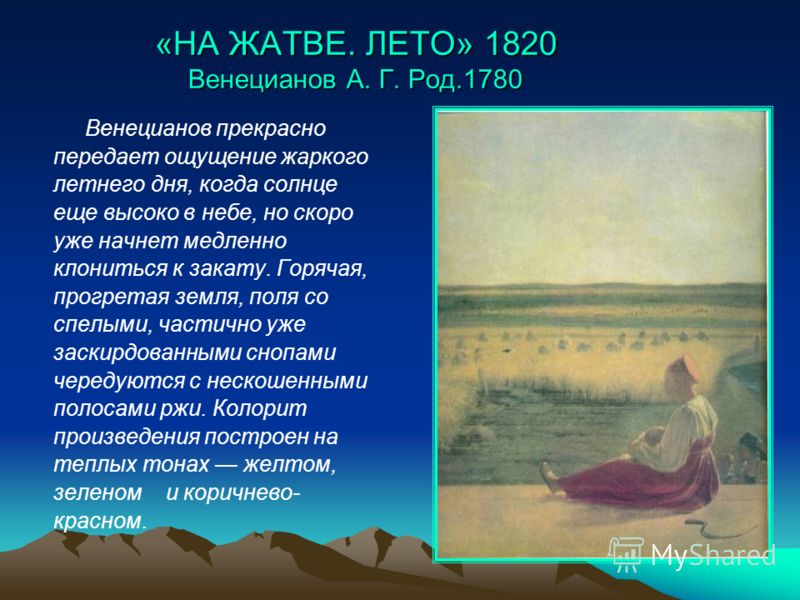 «НА ЖАТВЕ. ЛЕТО» 1820
Венецианов А. Г. Род.1780

Венецианов прекрасно передает ощущение жаркого летнего дня, когда солнце еще высоко в небе, но скоро уже начнет медленно клониться к закату. Горячая, прогретая земля, поля со спелыми, частично уже заскирдованными снопами чередуются с нескошенными полосами ржи. Колорит произведения построен на теплых тонах — желтом, зеленом и коричнево-красном.

MyShared